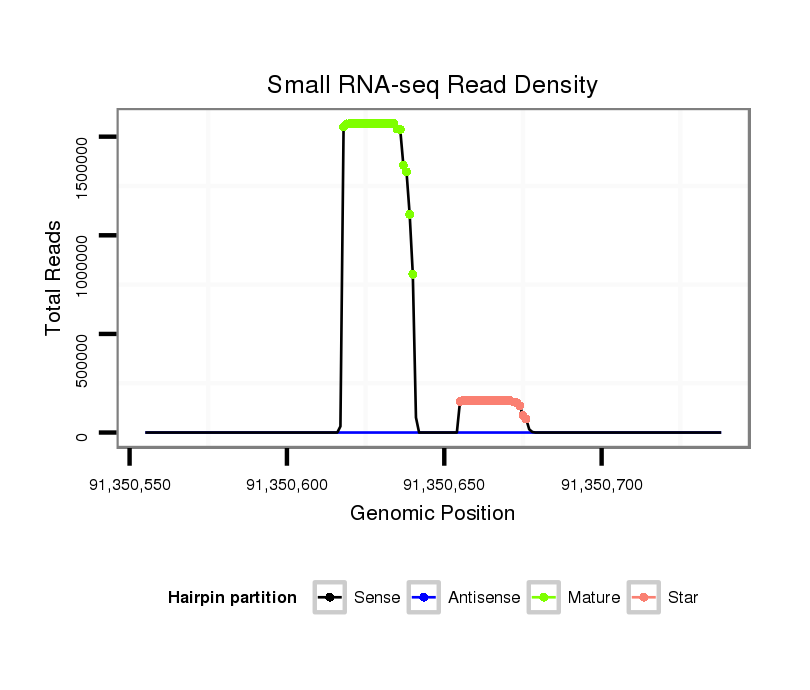 Small RNA-seq Read Density

Total Reads

1500000
1000000
500000
0

91,350,550
91,350,600
91,350,650
91,350,700

Genomic Position

Hairpin partition
Sense
Antisense
Mature
Star